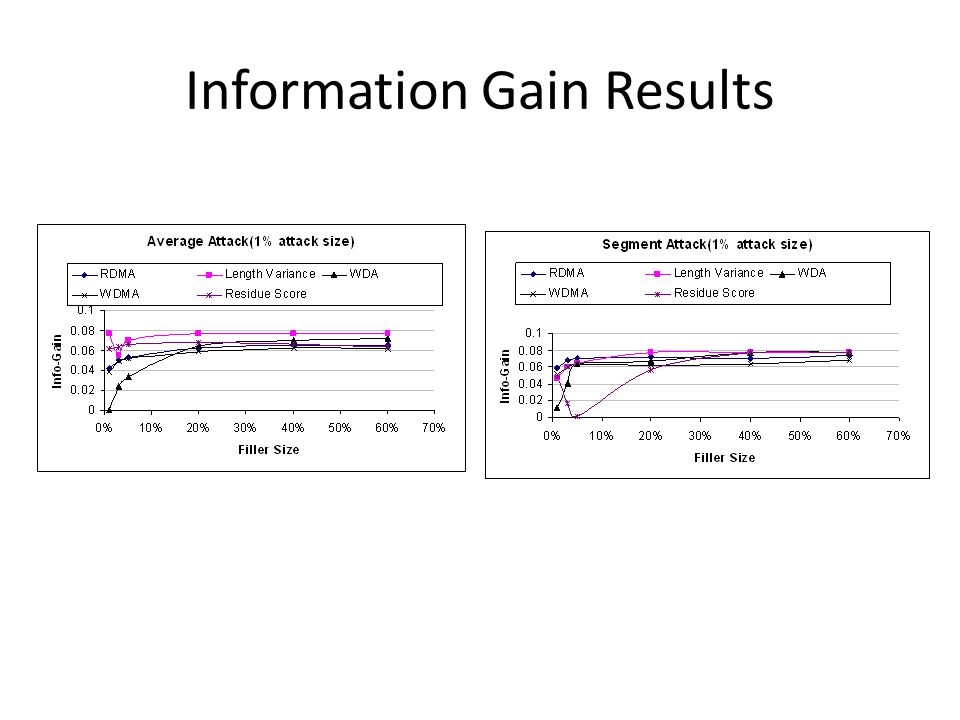 Information Gain Results

Average Attack(1% attack size)

RDMA
Length Variance
WDA
WDMA
Residue Score

Info-Gain

0.1
0.08
0.06
0.04
0.02
0

0%
10%
20%
30%
40%
50%
60%
70%

Filler Size

Segment Attack(1% attack size)

RDMA
Length Variance
WDA
WDMA
Residue Score

Info-Gain

0.1
0.08
0.06
0.04
0.02
0

0%
10%
20%
30%
40%
50%
60%
70%

Filler Size